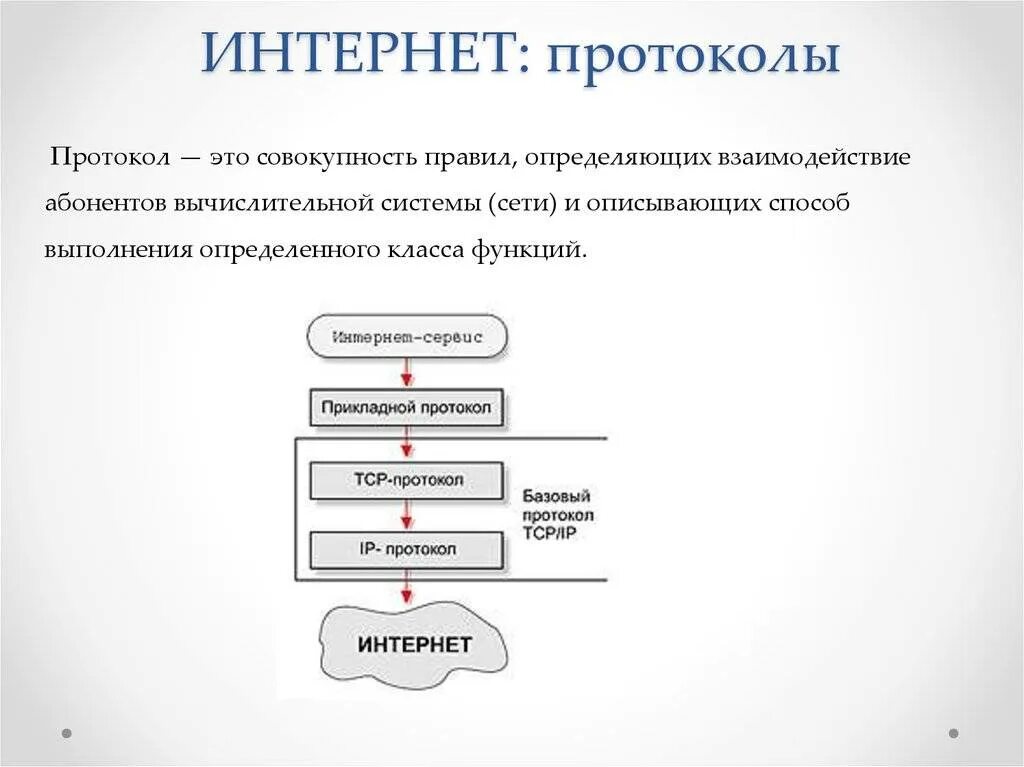 ИНТЕРНЕТ: протоколы

Протокол — это совокупность правил, определяющих взаимодействие абонентов вычислительной системы (сети) и описывающих способ выполнения определенного класса функций.

Интернет-сервис

Прикладной протокол

TCP-протокол

IP- протокол

Базовый протокол TCP/IP

ИНТЕРНЕТ